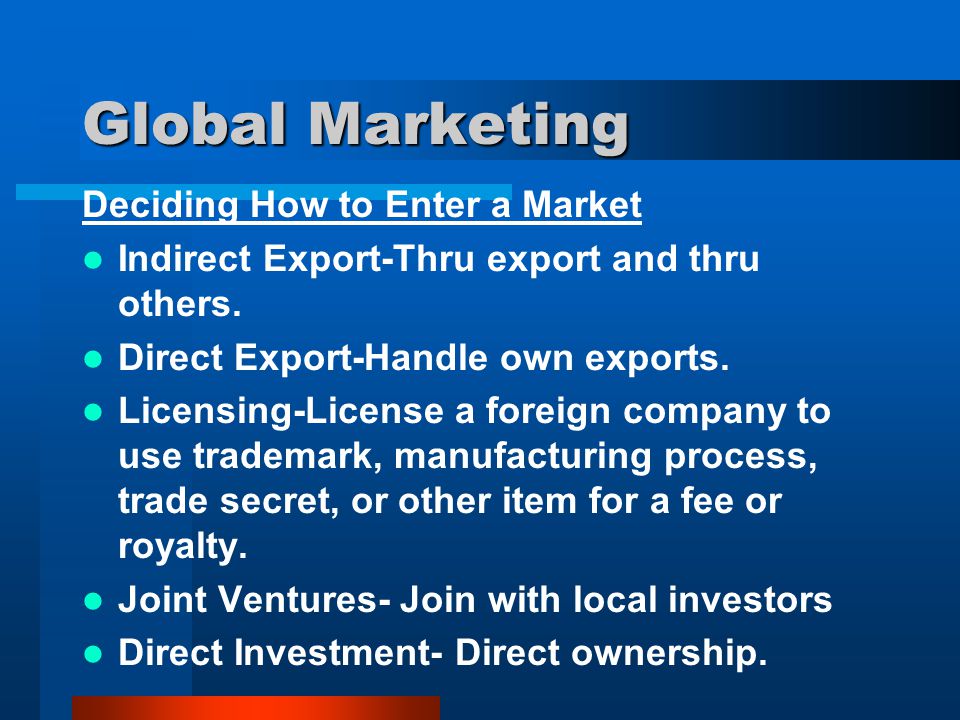 Global Marketing

Deciding How to Enter a Market

- Indirect Export-Thru export and thru others.
- Direct Export-Handle own exports.
- Licensing-License a foreign company to use trademark, manufacturing process, trade secret, or other item for a fee or royalty.
- Joint Ventures- Join with local investors
- Direct Investment- Direct ownership.